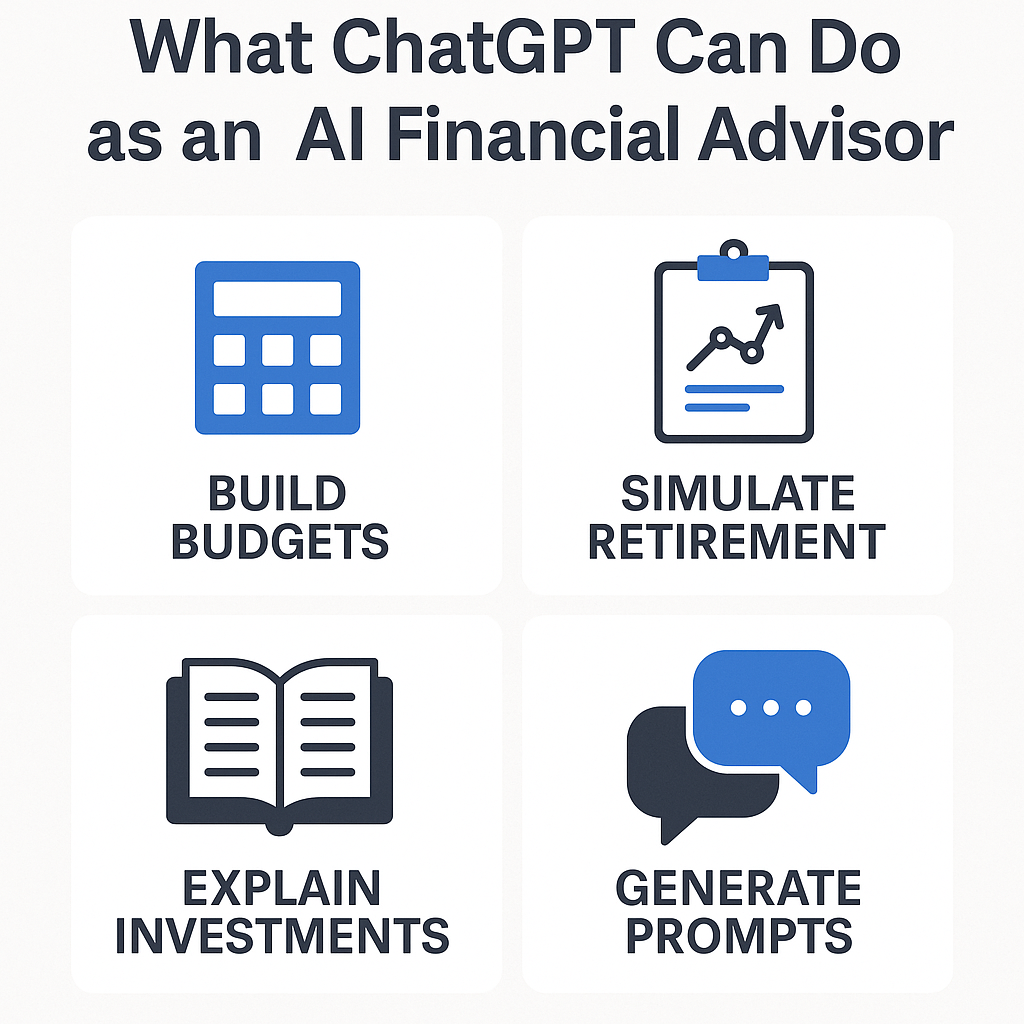 What ChatGPT Can Do as an AI Financial Advisor

BUILD BUDGETS

SIMULATE RETIREMENT

EXPLAIN INVESTMENTS

GENERATE PROMPTS